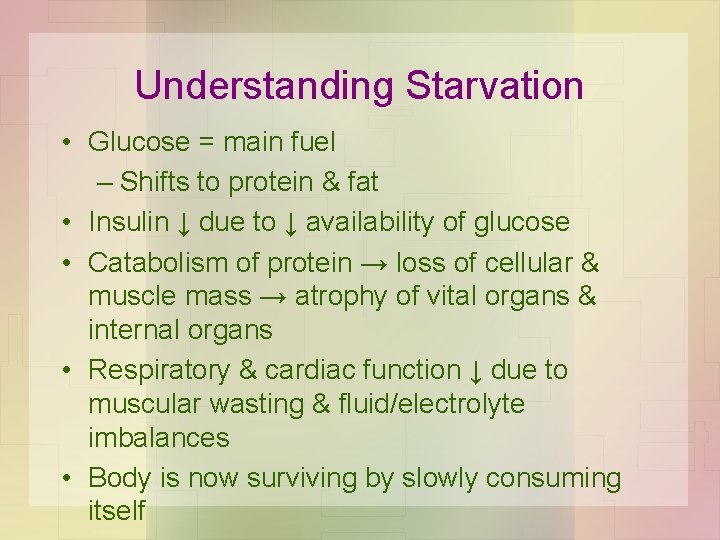 Understanding Starvation

• Glucose = main fuel
  – Shifts to protein & fat
• Insulin ↓ due to ↓ availability of glucose
• Catabolism of protein → loss of cellular & muscle mass → atrophy of vital organs & internal organs
• Respiratory & cardiac function ↓ due to muscular wasting & fluid/electrolyte imbalances
• Body is now surviving by slowly consuming itself